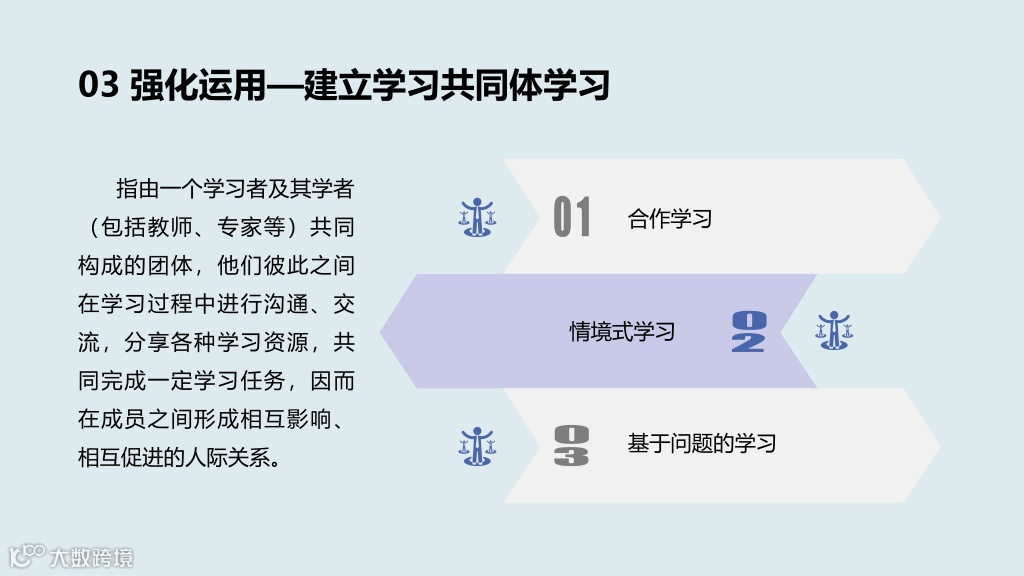 03 强化运用—建立学习共同体学习

指由一个学习者及其学者（包括教师、专家等）共同构成的团体，他们彼此之间在学习过程中进行沟通、交流，分享各种学习资源，共同完成一定学习任务，因而在成员之间形成相互影响、相互促进的人际关系。

01 合作学习

情境式学习 02

03 基于问题的学习

大数跨境